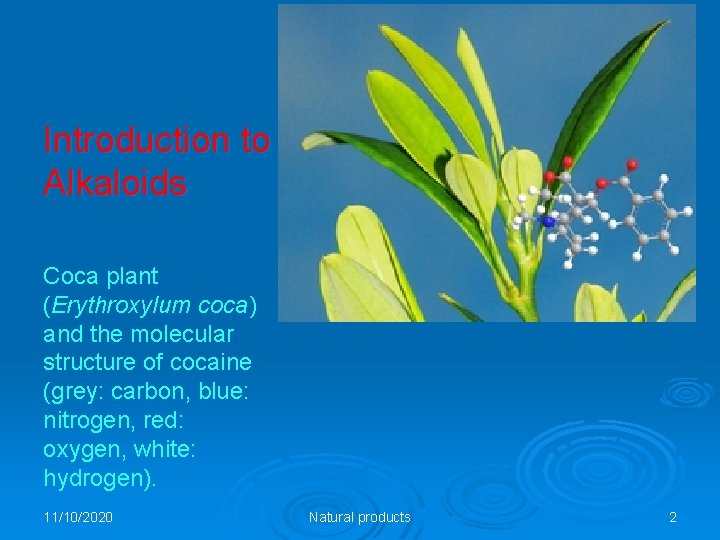 Introduction to Alkaloids

Coca plant (Erythroxylum coca) and the molecular structure of cocaine (grey: carbon, blue: nitrogen, red: oxygen, white: hydrogen).

11/10/2020

Natural products

2